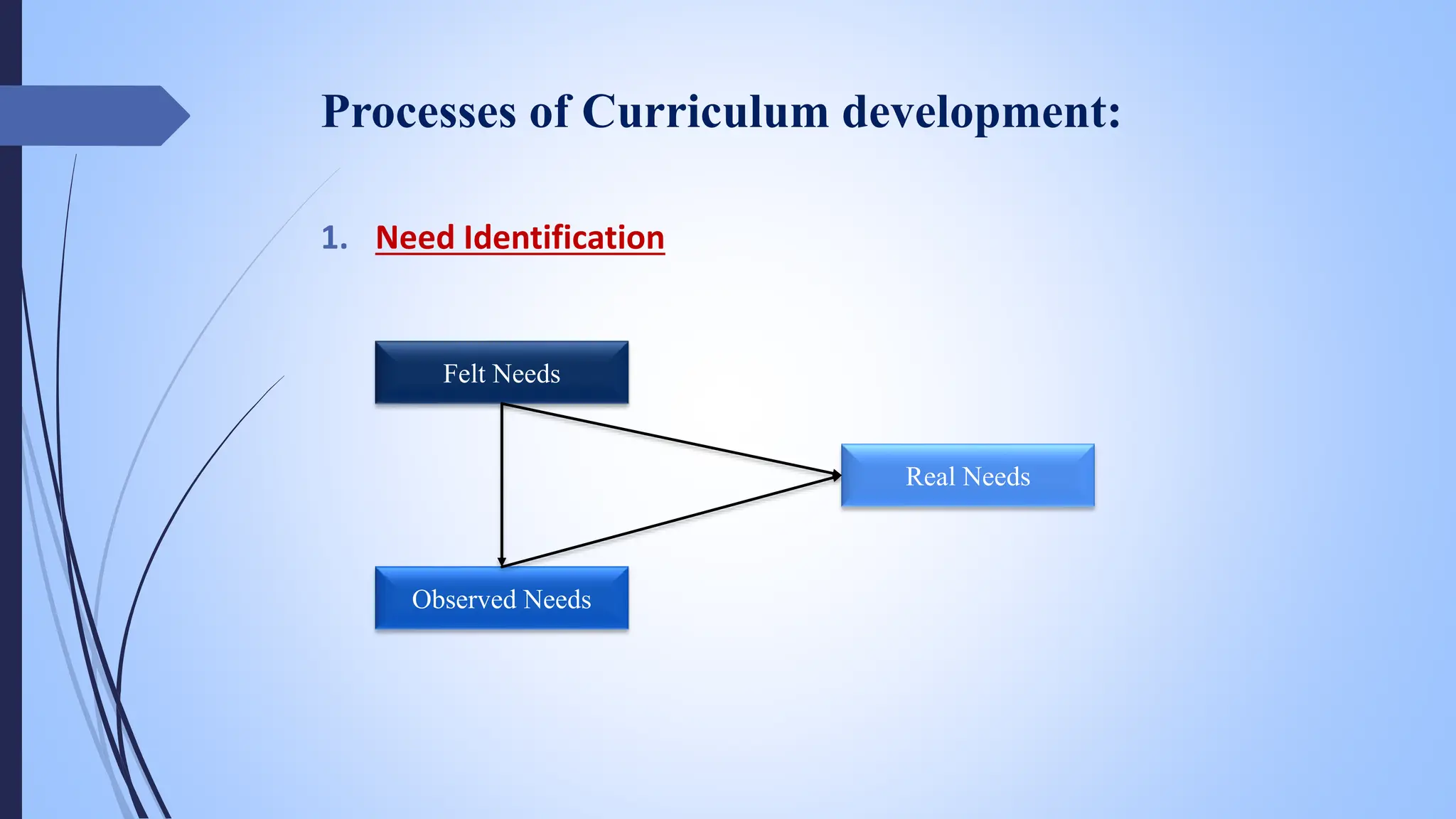 Processes of Curriculum development:

1. Need Identification

Felt Needs

Real Needs

Observed Needs